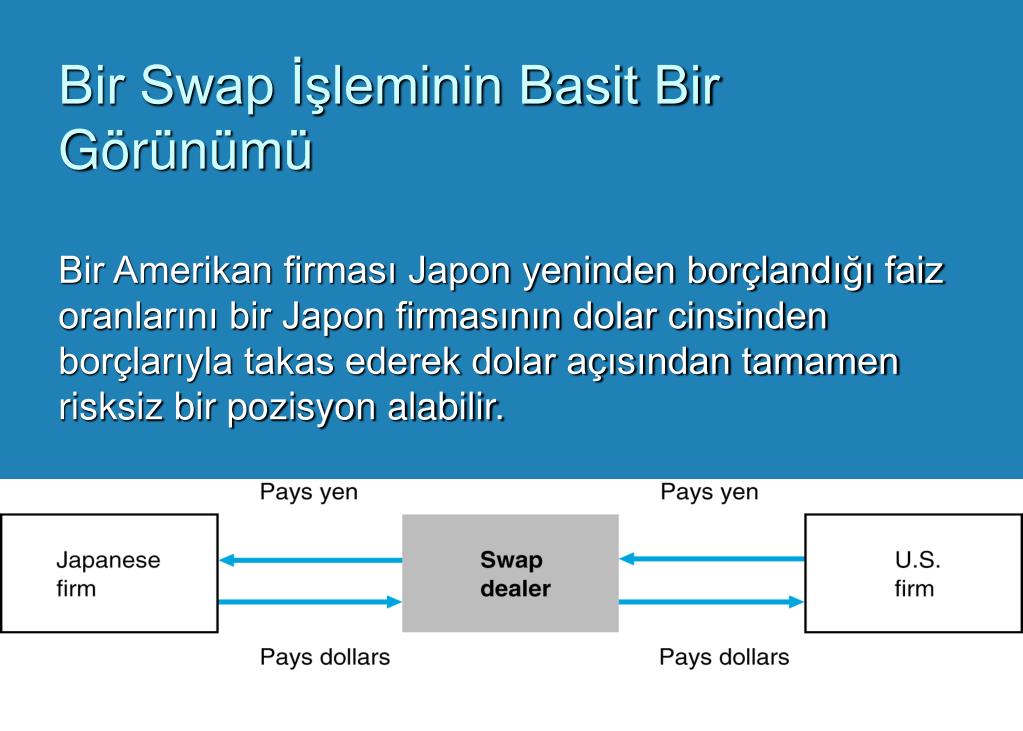 Bir Swap İşleminin Basit Bir Görünümü

Bir Amerikan firması Japon yeninden borçlandığı faiz oranlarını bir Japon firmasının dolar cinsinden borçlarıyla takas ederek dolar açısından tamamen risksiz bir pozisyon alabilir.

Pays yen

Pays yen

Japanese firm

Swap dealer

U.S. firm

Pays dollars

Pays dollars